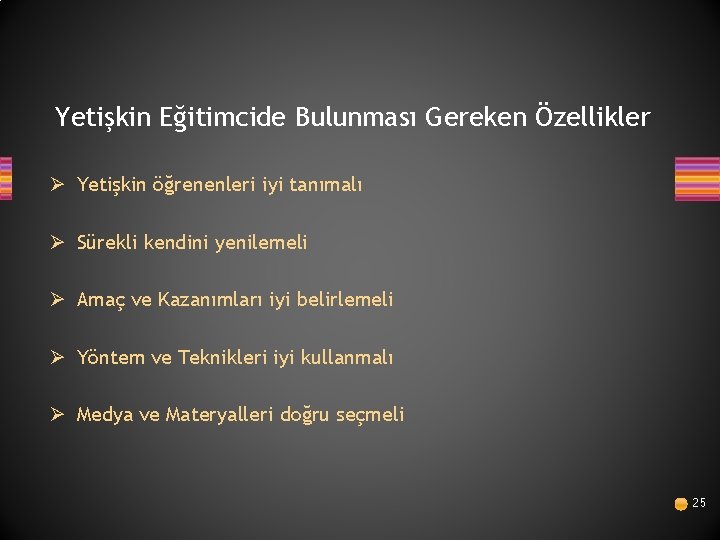 Yetişkin Eğitimcide Bulunması Gereken Özellikler

➢ Yetişkin öğrenenleri iyi tanımalı

➢ Sürekli kendini yenilemeli

➢ Amaç ve Kazanımları iyi belirlemeli

➢ Yöntem ve Teknikleri iyi kullanmalı

➢ Medya ve Materyalleri doğru seçmeli

25